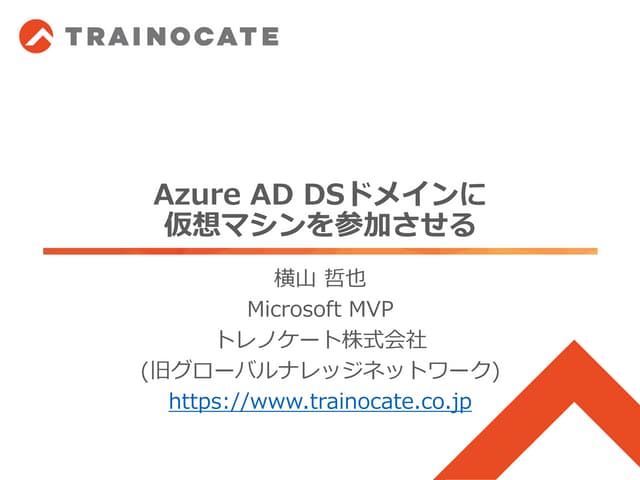 TRAINOCATE

Azure AD DSドメインに
仮想マシンを参加させる

横山 哲也
Microsoft MVP
トレノケート株式会社
(旧グローバルナレッジネットワーク)
https://www.trainocate.co.jp